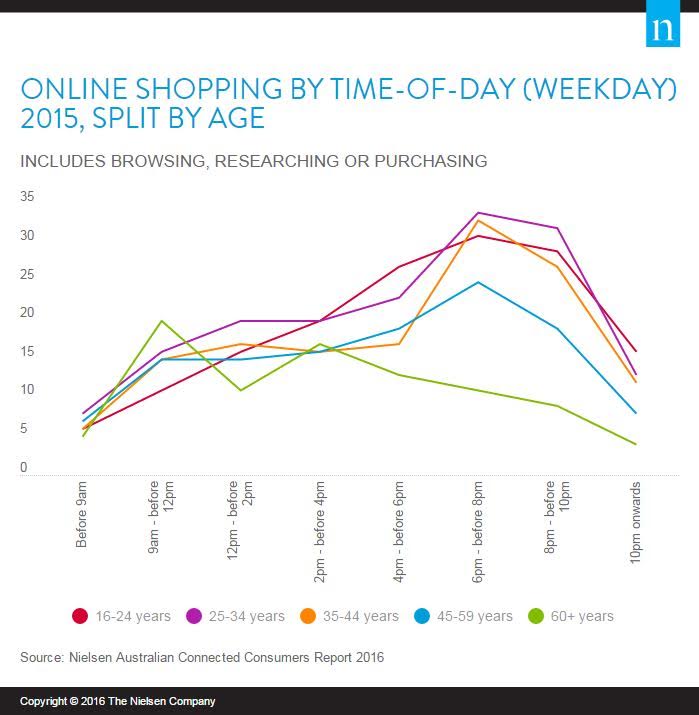 n

ONLINE SHOPPING BY TIME-OF-DAY (WEEKDAY) 2015, SPLIT BY AGE

INCLUDES BROWSING, RESEARCHING OR PURCHASING

35
30
25
20
15
10
5
0

Before 9am
9am - before 12pm
12pm - before 2pm
2pm - before 4pm
4pm - before 6pm
6pm - before 8pm
8pm - before 10pm
10pm onwards

16-24 years
25-34 years
35-44 years
45-59 years
60+ years

Source: Nielsen Australian Connected Consumers Report 2016

Copyright © 2016 The Nielsen Company